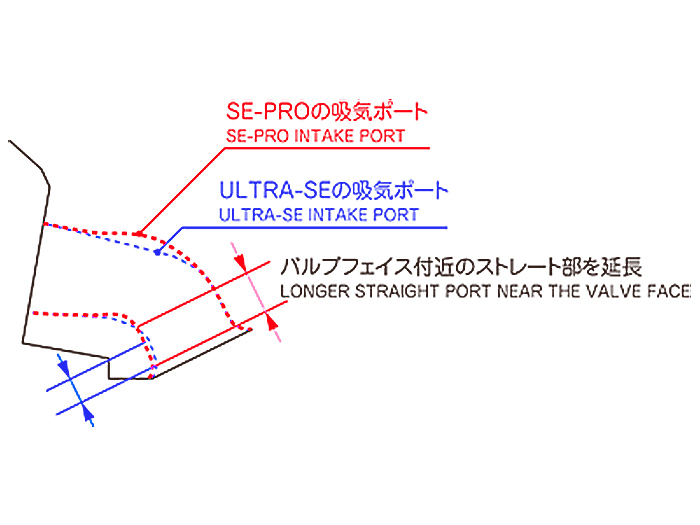 SE-PROの吸気ポート
SE-PRO INTAKE PORT

ULTRA-SEの吸気ポート
ULTRA-SE INTAKE PORT

バルブフェイス付近のストレート部を延長
LONGER STRAIGHT PORT NEAR THE VALVE FACE